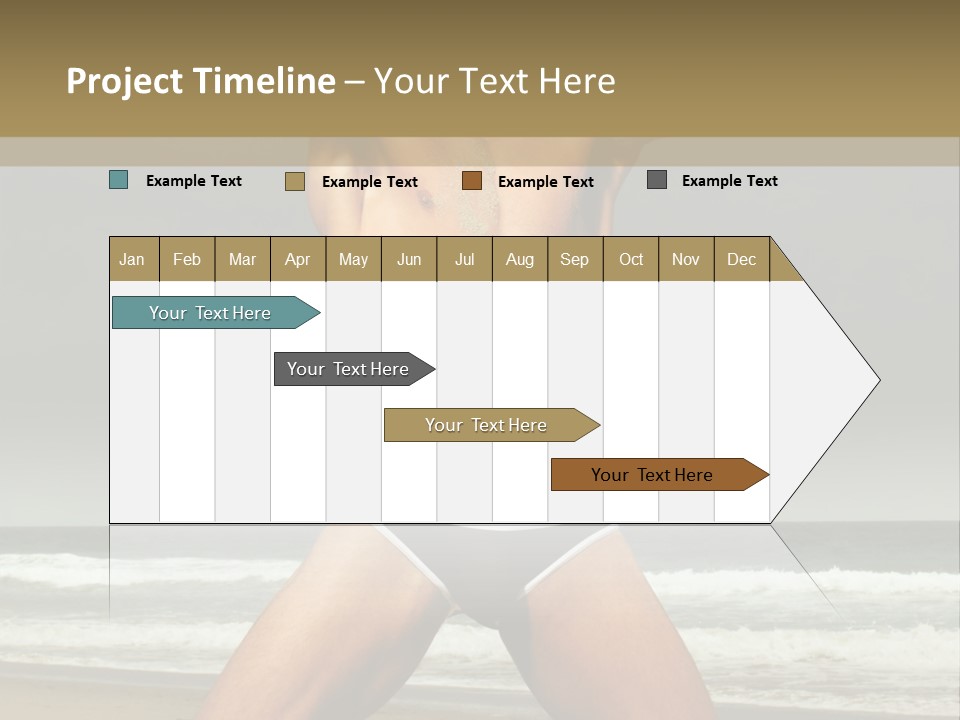 Project Timeline – Your Text Here

Example Text
Example Text
Example Text
Example Text

| Jan | Feb | Mar | Apr | May | Jun | Jul | Aug | Sep | Oct | Nov | Dec |
|---|---|---|---|---|---|---|---|---|---|---|---|

Your Text Here

Your Text Here

Your Text Here

Your Text Here